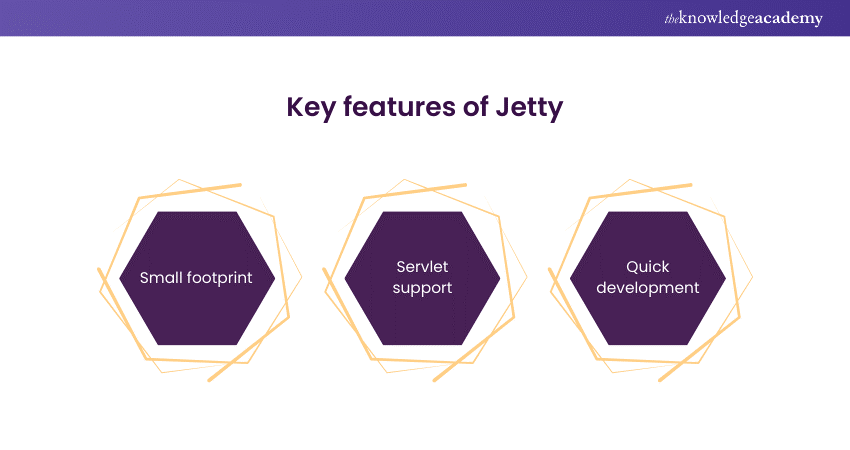 theknowledgeacademy

Key features of Jetty

Small footprint

Servlet support

Quick development